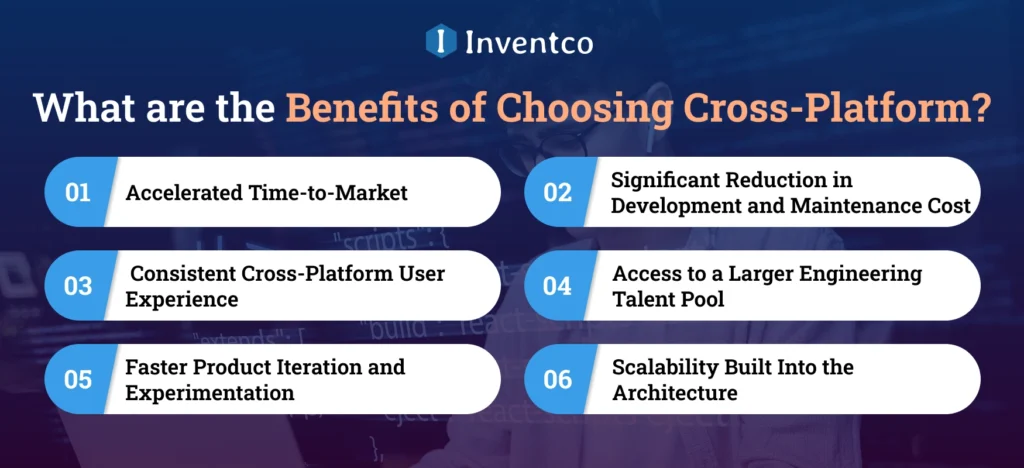 Inventco

What are the Benefits of Choosing Cross-Platform?

01 Accelerated Time-to-Market

02 Significant Reduction in Development and Maintenance Cost

03 Consistent Cross-Platform User Experience

04 Access to a Larger Engineering Talent Pool

05 Faster Product Iteration and Experimentation

06 Scalability Built Into the Architecture